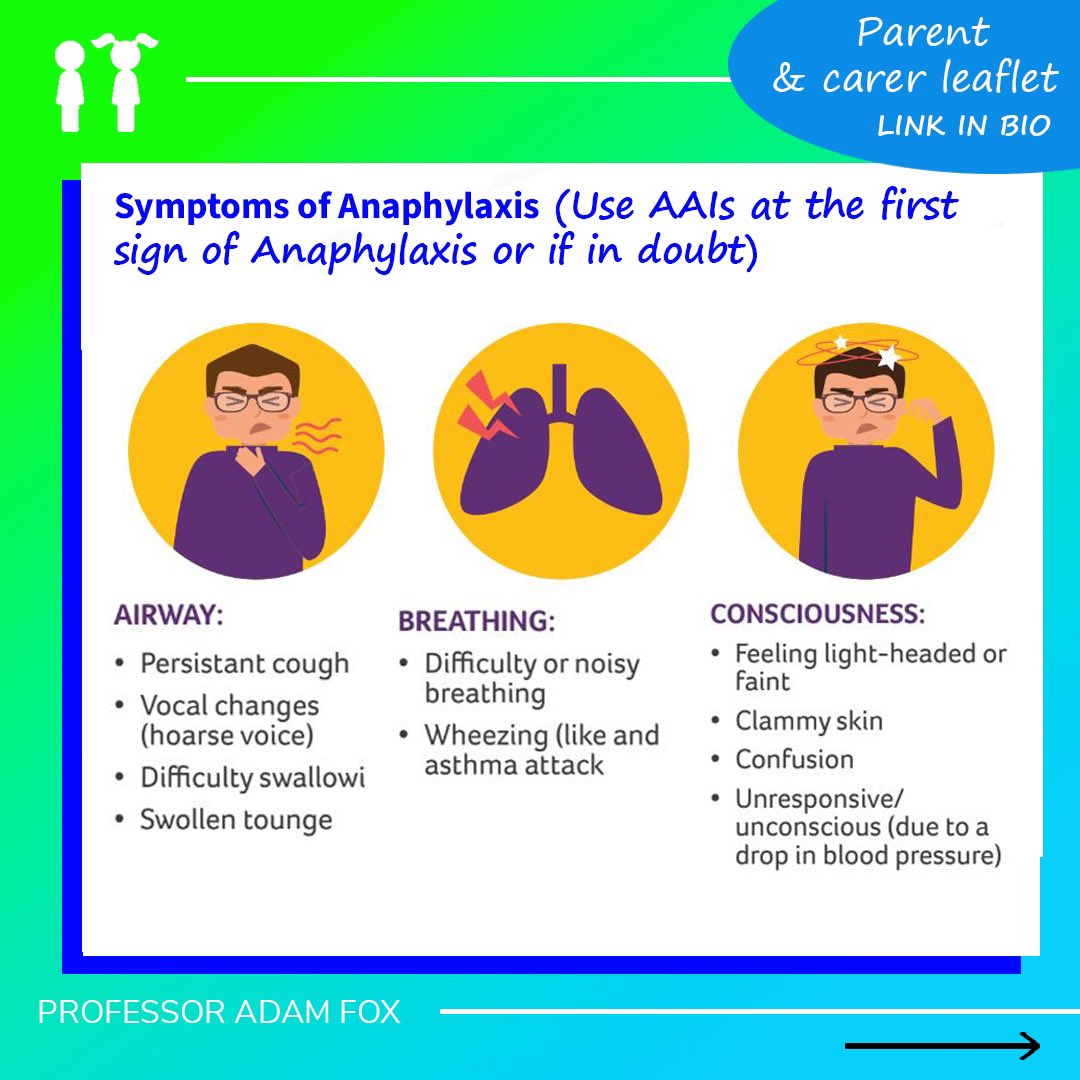 Parent
& carer leaflet
LINK IN BIO

Symptoms of Anaphylaxis (Use AAIs at the first sign of Anaphylaxis or if in doubt)

AIRWAY:
• Persistant cough
• Vocal changes (hoarse voice)
• Difficulty swallowi
• Swollen tounge

BREATHING:
• Difficulty or noisy breathing
• Wheezing (like and asthma attack

CONSCIOUSNESS:
• Feeling light-headed or faint
• Clammy skin
• Confusion
• Unresponsive/ unconscious (due to a drop in blood pressure)

PROFESSOR ADAM FOX